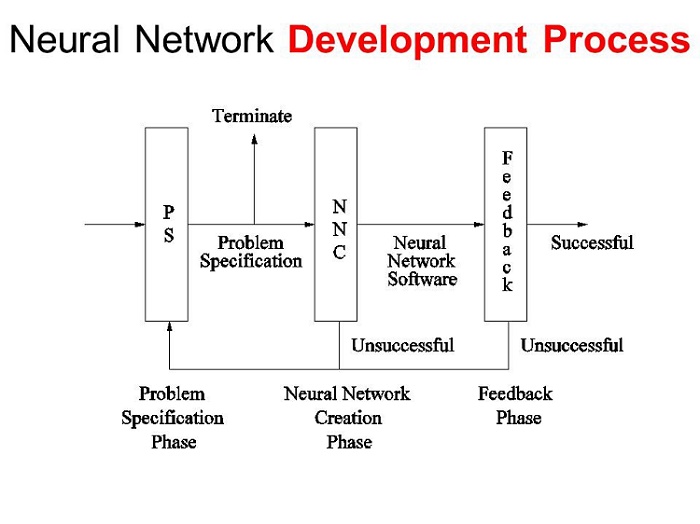 Neural Network Development Process

Terminate

PS

Problem Specification

NNC

Neural Network Software

Feedback

Successful

Unsuccessful

Unsuccessful

Problem Specification Phase

Neural Network Creation Phase

Feedback Phase